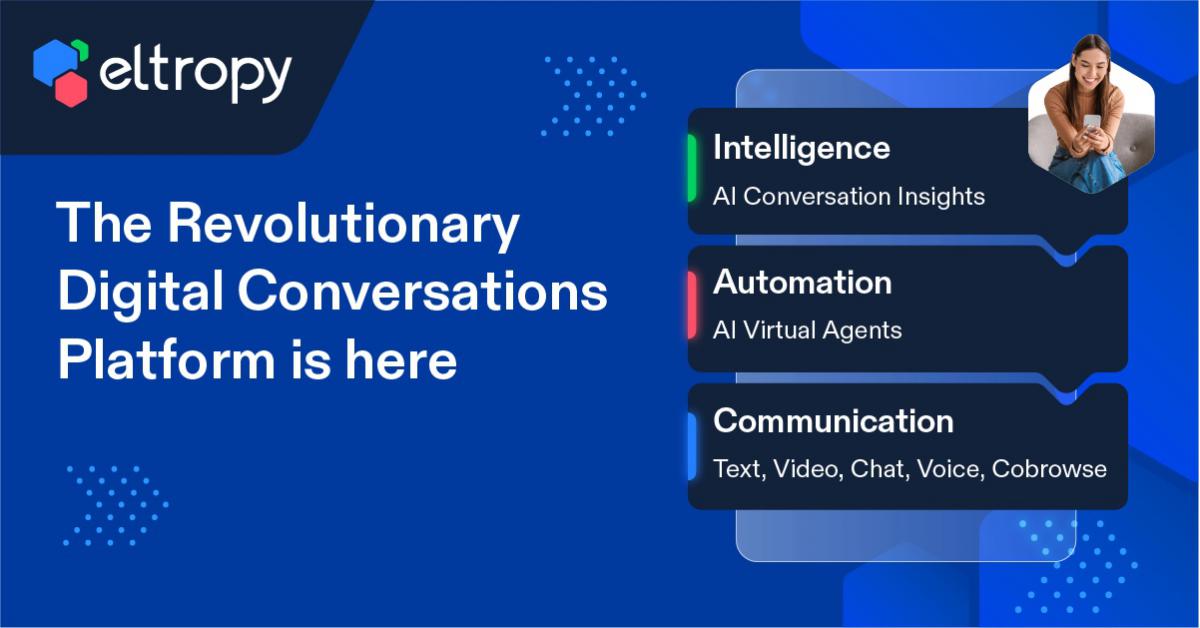 eltropy

The Revolutionary Digital Conversations Platform is here

Intelligence
AI Conversation Insights

Automation
AI Virtual Agents

Communication
Text, Video, Chat, Voice, Cobrowse